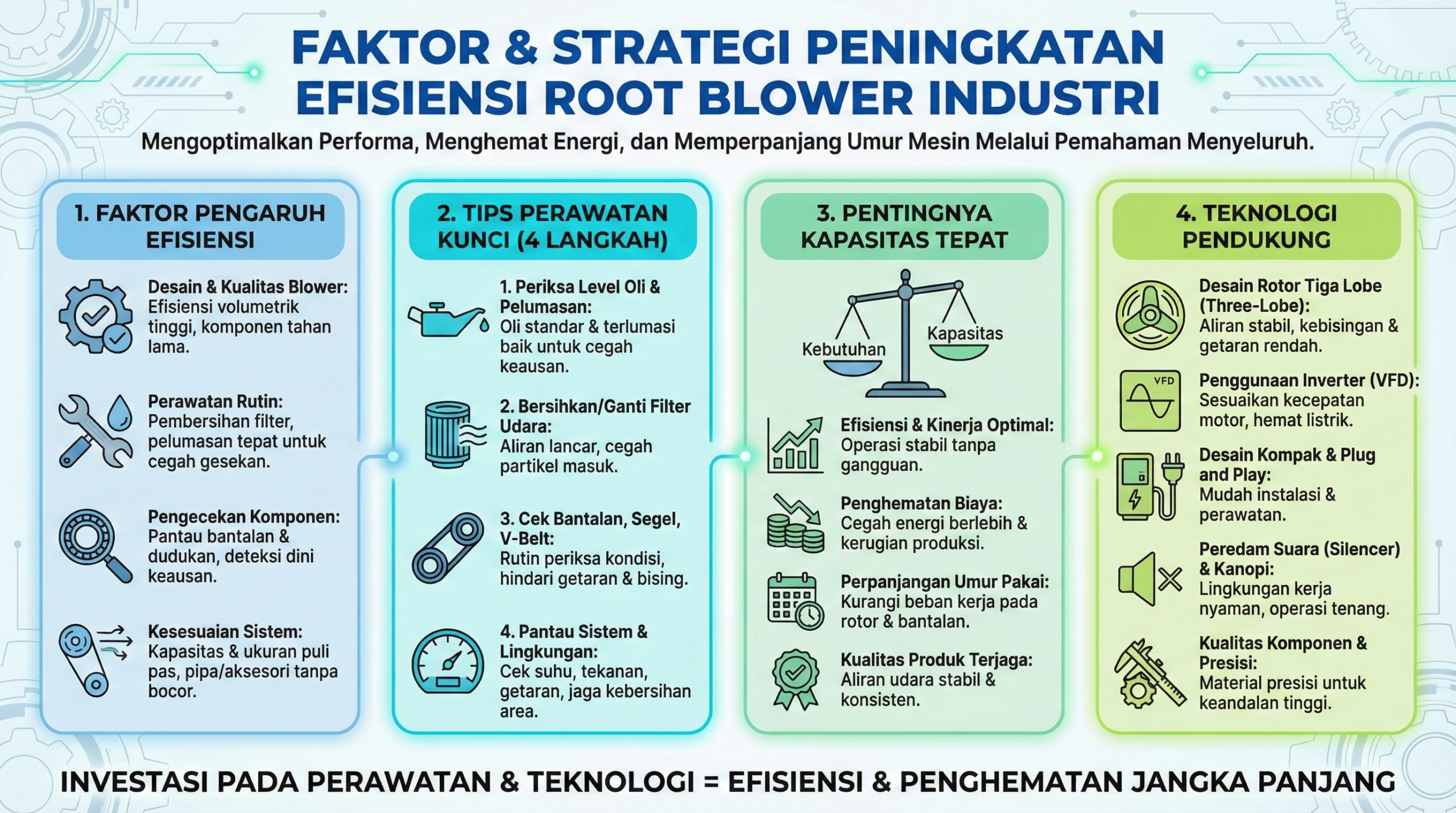 FAKTOR & STRATEGI PENINGKATAN EFISIENSI ROOT BLOWER INDUSTRI

Mengoptimalkan Performa, Menghemat Energi, dan Memperpanjang Umur Mesin Melalui Pemahaman Menyeluruh.

1. FAKTOR PENGARUH EFISIENSI

Desain & Kualitas Blower: Efisiensi volumetrik tinggi, komponen tahan lama.

Perawatan Rutin: Pembersihan filter, pelumasan tepat untuk cegah gesekan.

Pengecekan Komponen: Pantau bantalan & dudukan, deteksi dini keausan.

Kesesuaian Sistem: Kapasitas & ukuran puli pas, pipa/aksesori tanpa bocor.

2. TIPS PERAWATAN KUNCI (4 LANGKAH)

1. Periksa Level Oli & Pelumasan: Oli standar & terlumasi baik untuk cegah keausan.

2. Bersihkan/Ganti Filter Udara: Aliran lancar, cegah partikel masuk.

3. Cek Bantalan, Segel, V-Belt: Rutin periksa kondisi, hindari getaran & bising.

4. Pantau Sistem & Lingkungan: Cek suhu, tekanan, getaran, jaga kebersihan area.

3. PENTINGNYA KAPASITAS TEPAT

Kebutuhan

Kapasitas

Efisiensi & Kinerja Optimal: Operasi stabil tanpa gangguan.

Penghematan Biaya: Cegah energi berlebih & kerugian produksi.

Perpanjangan Umur Pakai: Kurangi beban kerja pada rotor & bantalan.

Kualitas Produk Terjaga: Aliran udara stabil & konsisten.

4. TEKNOLOGI PENDUKUNG

Desain Rotor Tiga Lobe (Three-Lobe): Aliran stabil, kebisingan & getaran rendah.

VFD

Penggunaan Inverter (VFD): Sesuaikan kecepatan motor, hemat listrik.

Desain Kompak & Plug and Play: Mudah instalasi & perawatan.

Peredam Suara (Silencer) & Kanopi: Lingkungan kerja nyaman, operasi tenang.

Kualitas Komponen & Presisi: Material presisi untuk keandalan tinggi.

INVESTASI PADA PERAWATAN & TEKNOLOGI = EFISIENSI & PENGHEMATAN JANGKA PANJANG